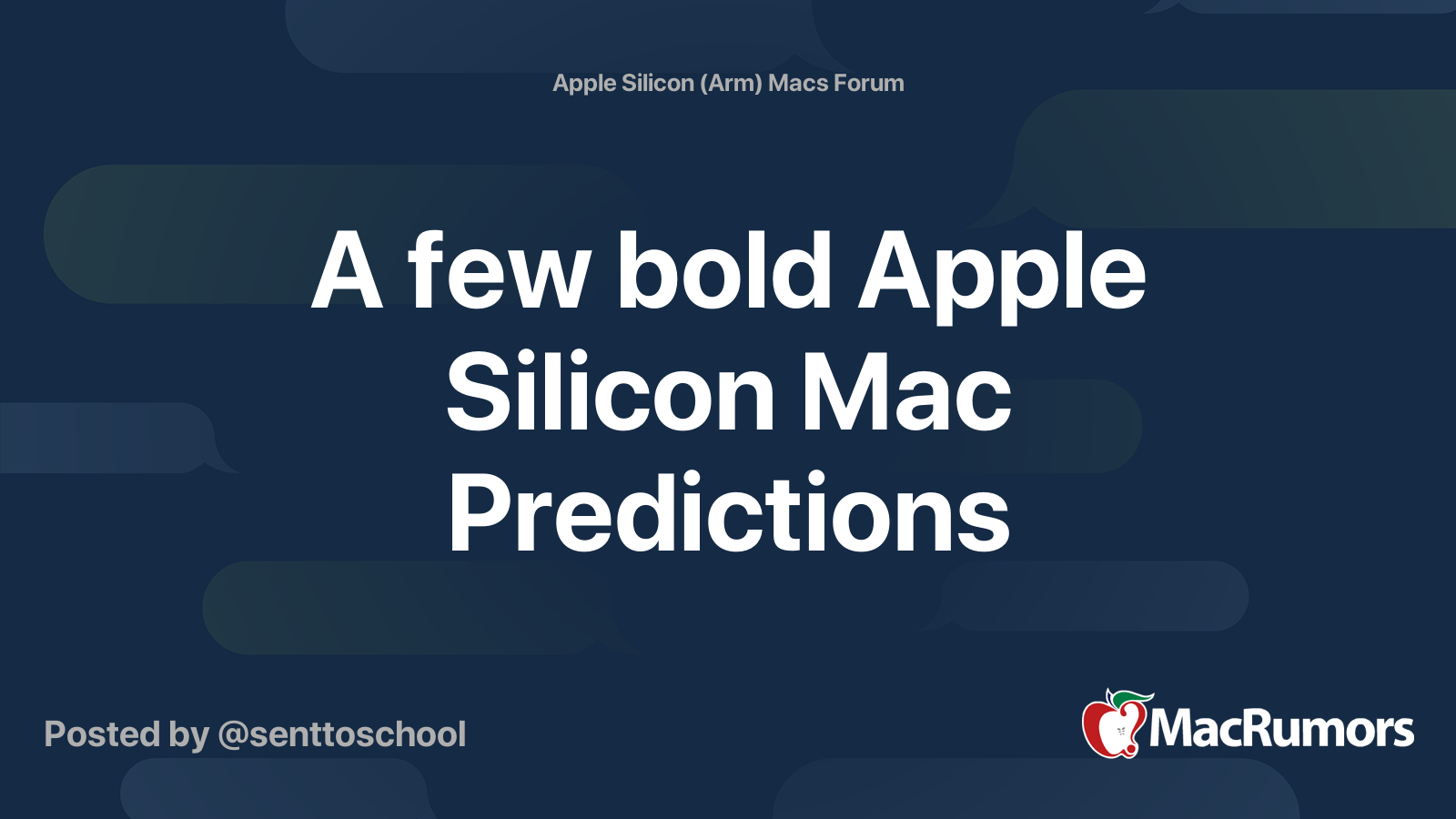 Apple Silicon (Arm) Macs Forum

A few bold Apple Silicon Mac Predictions

Posted by @senttoschool

MacRumors